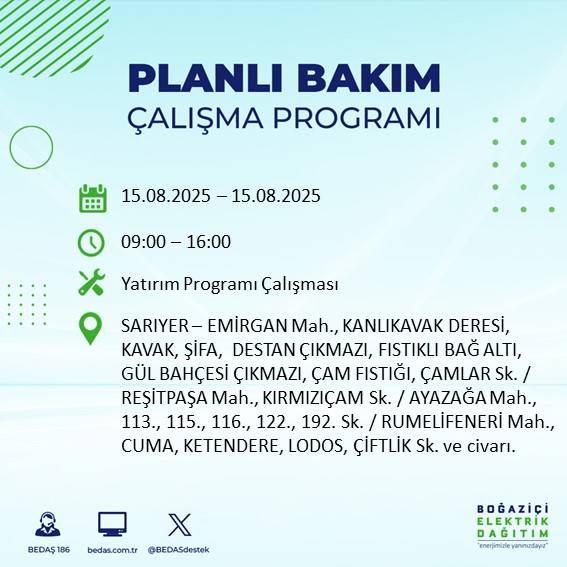 PLANLI BAKIM
ÇALIŞMA PROGRAMI

15.08.2025 – 15.08.2025

09:00 – 16:00

Yatırım Programı Çalışması

SARIYER – EMİRGAN Mah., KANLIKAVAK DERESİ, KAVAK, ŞİFA, DESTAN ÇIKMAZI, FISTIKLI BAĞ ALTI, GÜL BAHÇESİ ÇIKMAZI, ÇAM FISTIĞI, ÇAMLAR Sk. / REŞİTPAŞA Mah., KIRMIZIÇAM Sk. / AYAZAĞA Mah., 113., 115., 116., 122., 192. Sk. / RUMELİFENERİ Mah., CUMA, KETENDERE, LODOS, ÇİFTLİK Sk. ve civarı.

BEDAŞ 186
bedas.com.tr
@BEDASdestek

BOĞAZİÇİ
ELEKTRİK
DAĞITIM
"enerjimizle yanınızdayız"